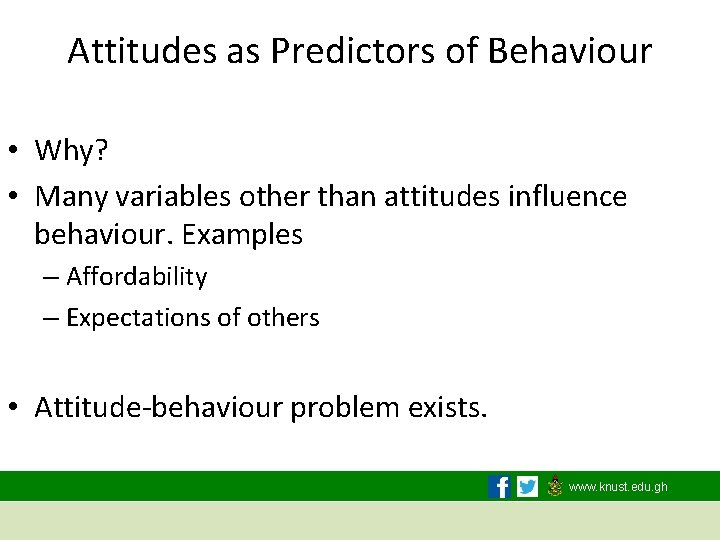 Attitudes as Predictors of Behaviour

• Why?
• Many variables other than attitudes influence behaviour. Examples
– Affordability
– Expectations of others

• Attitude-behaviour problem exists.

www.knust.edu.gh